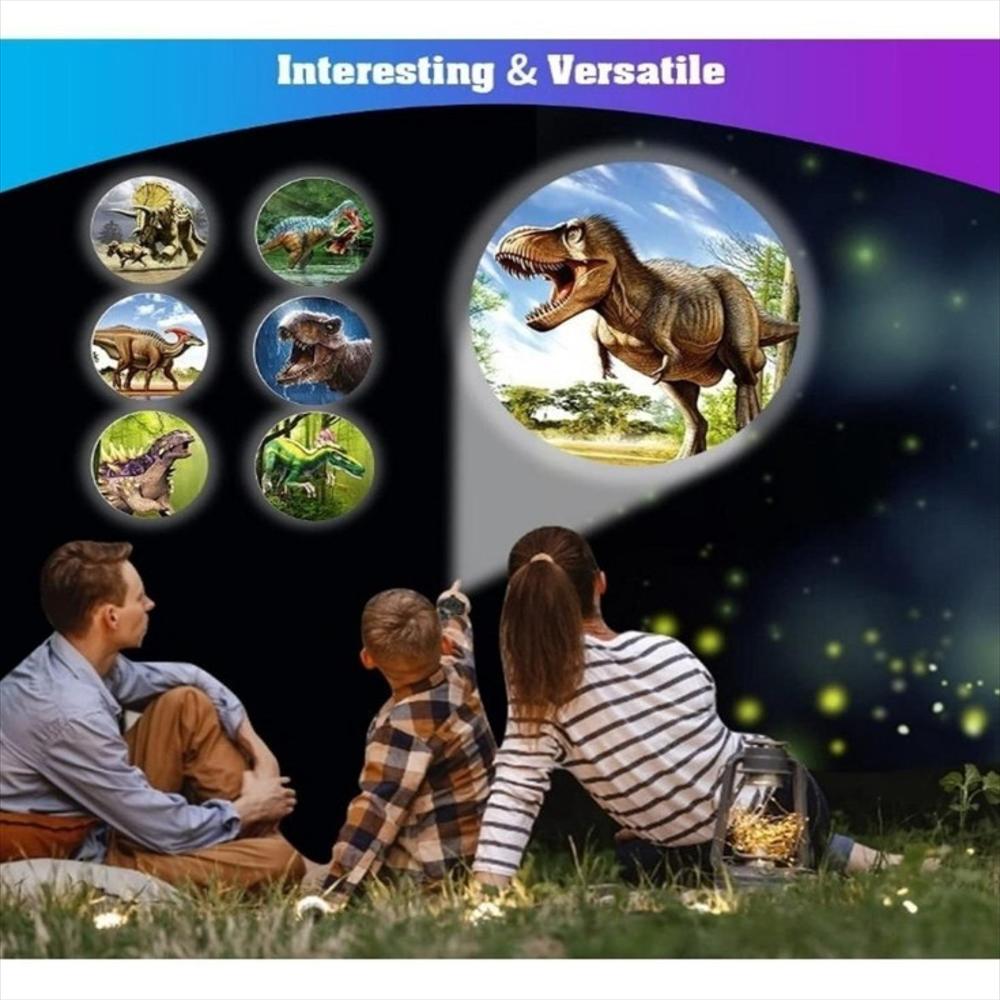 Interesting & Versatile